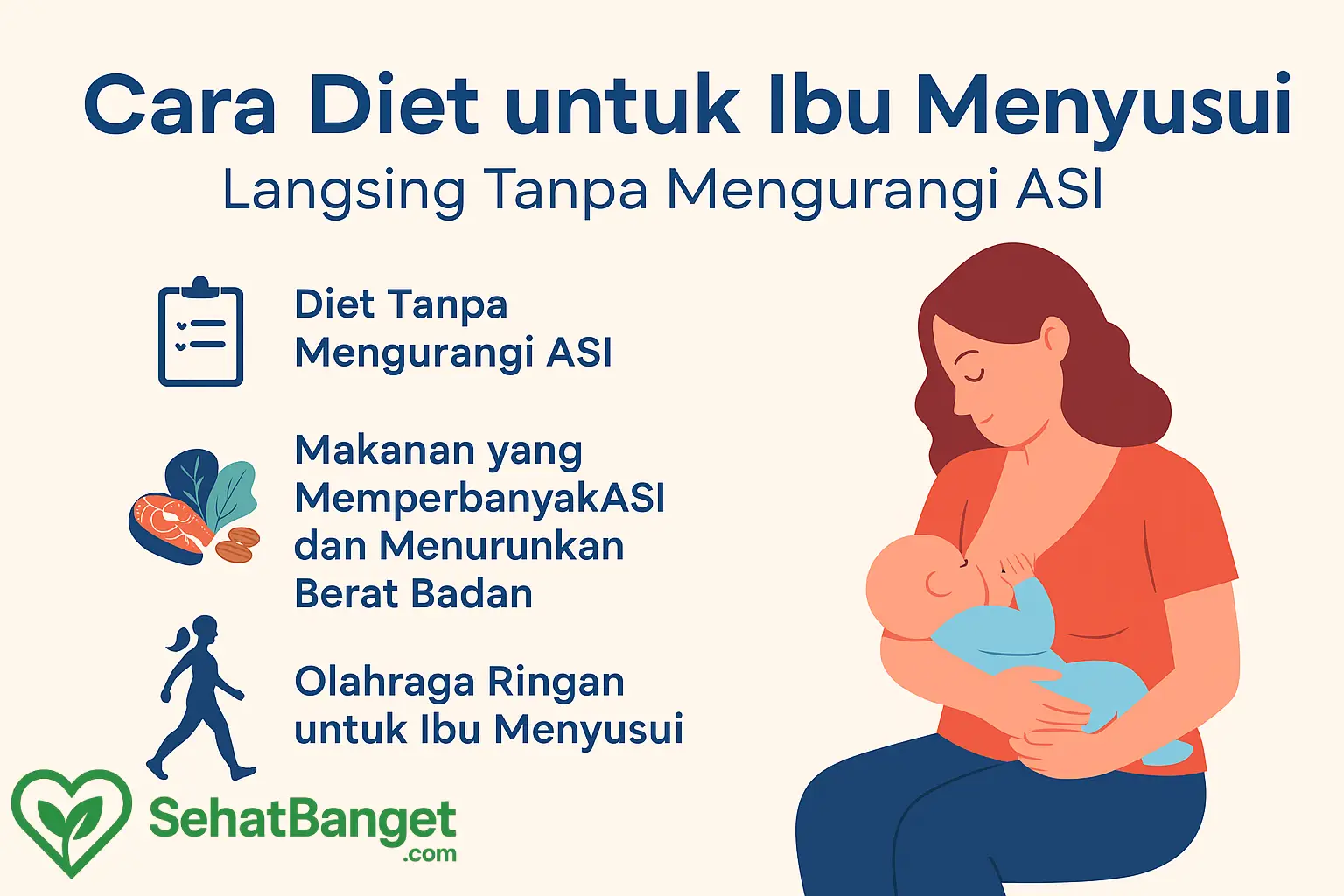 Cara Diet untuk Ibu Menyusui
Langsing Tanpa Mengurangi ASI

Diet Tanpa Mengurangi ASI

Makanan yang MemperbanyakASI dan Menurunkan Berat Badan

Olahraga Ringan untuk Ibu Menyusui

SehatBanget
.com